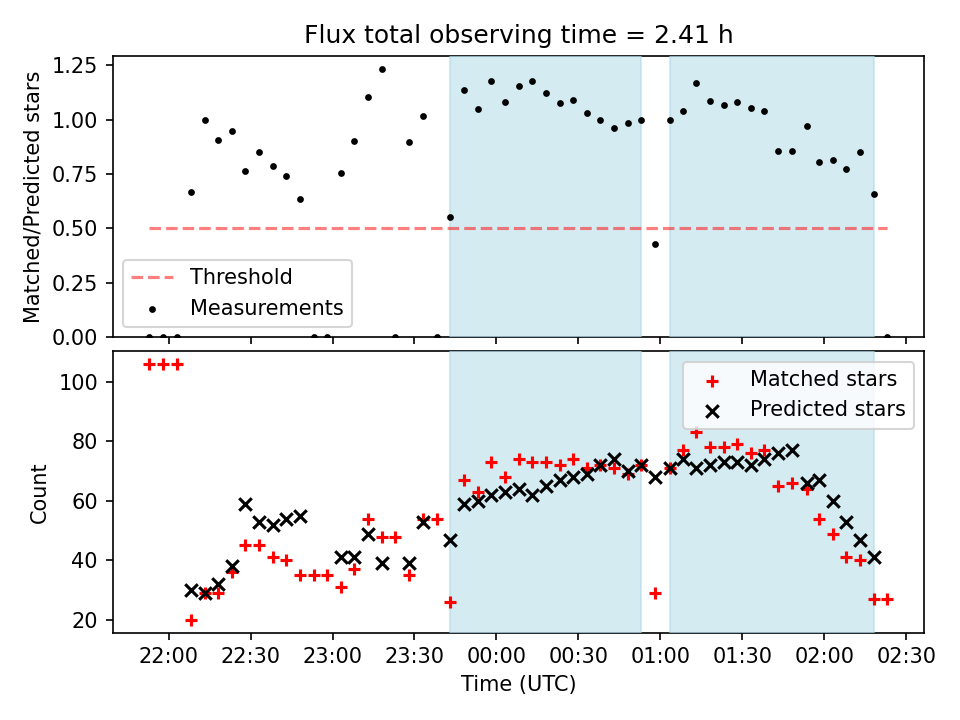 Flux total observing time = 2.41 h

Matched/Predicted stars

1.25
1.00
0.75
0.50
0.25
0.00

Threshold
Measurements

Count

100
80
60
40
20

Matched stars
Predicted stars

22:00 22:30 23:00 23:30 00:00 00:30 01:00 01:30 02:00 02:30

Time (UTC)